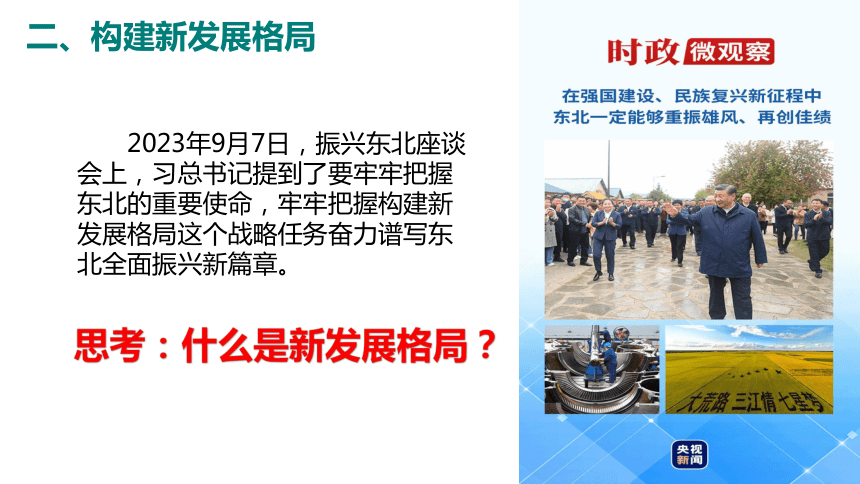 二、构建新发展格局

2023年9月7日，振兴东北座谈会上，习总书记提到了要牢牢把握东北的重要使命，牢牢把握构建新发展格局这个战略任务奋力谱写东北全面振兴新篇章。

思考：什么是新发展格局？

时政 微观察

在强国建设、民族复兴新征程中
东北一定能够重振雄风、再创佳绩

大荒路 三江情 七星梦

央视新闻